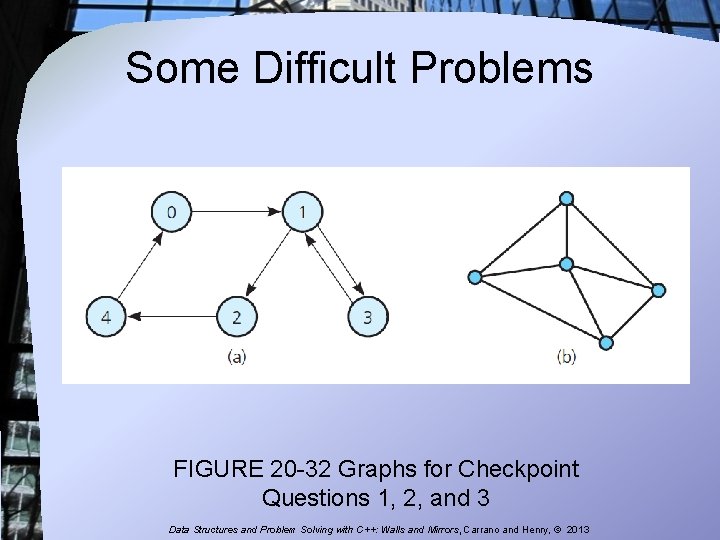 Some Difficult Problems

0
1
4
2
3
(a)

(b)

FIGURE 20-32 Graphs for Checkpoint Questions 1, 2, and 3

Data Structures and Problem Solving with C++: Walls and Mirrors, Carrano and Henry, © 2013